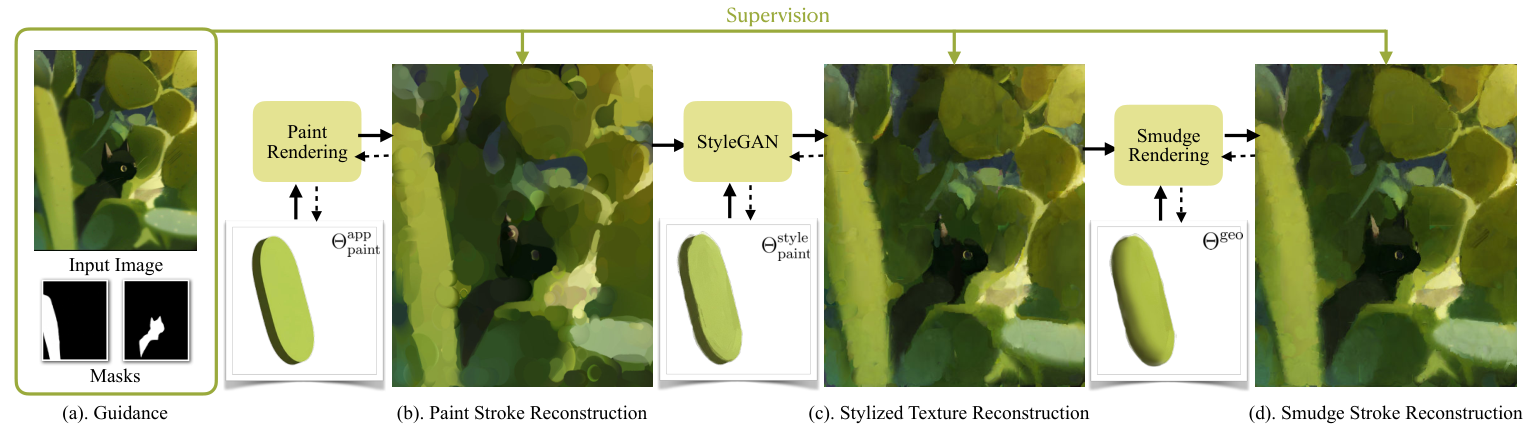 Supervision

Input Image

Masks

(a). Guidance

Paint Rendering

$\Theta_{\text{paint}}^{\text{app}}$

(b). Paint Stroke Reconstruction

StyleGAN

$\Theta_{\text{paint}}^{\text{style}}$

(c). Stylized Texture Reconstruction

Smudge Rendering

$\Theta^{\text{geo}}$

(d). Smudge Stroke Reconstruction